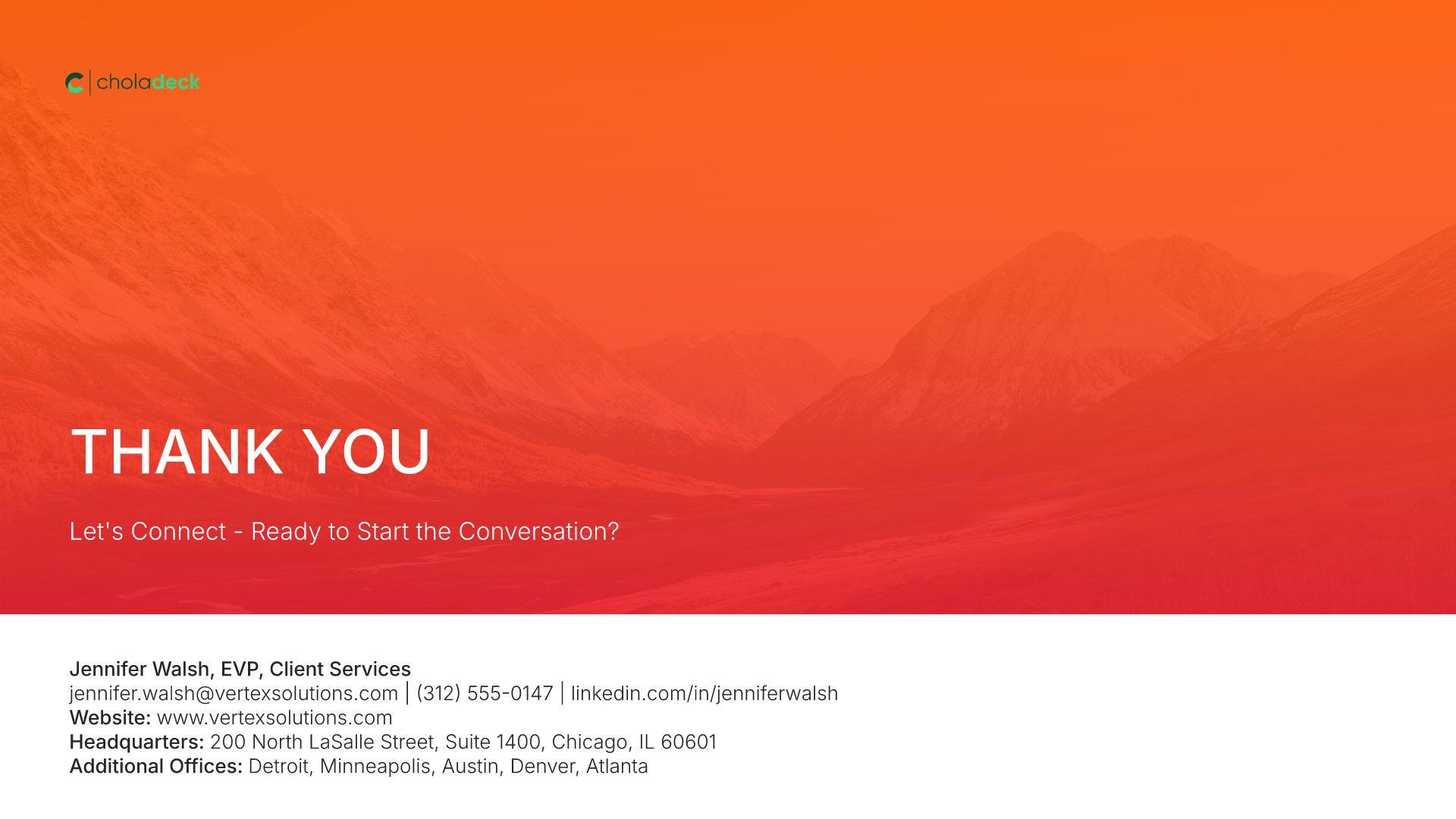 choladeck

THANK YOU

Let's Connect - Ready to Start the Conversation?

Jennifer Walsh, EVP, Client Services
jennifer.walsh@vertexsolutions.com | (312) 555-0147 | linkedin.com/in/jenniferwalsh
Website: www.vertexsolutions.com
Headquarters: 200 North LaSalle Street, Suite 1400, Chicago, IL 60601
Additional Offices: Detroit, Minneapolis, Austin, Denver, Atlanta